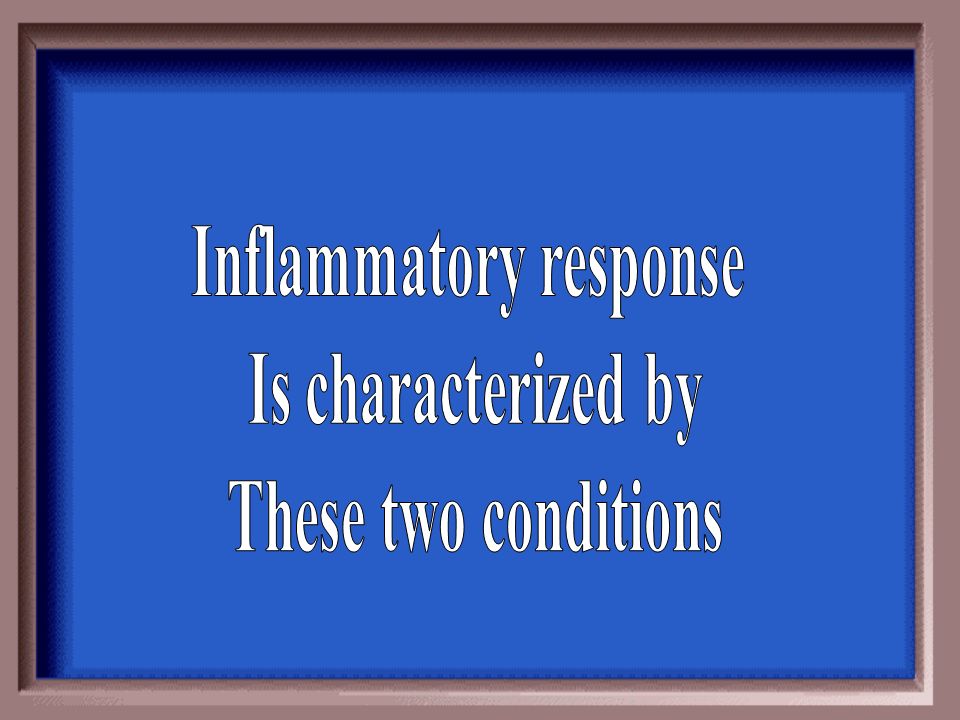 Inflammatory response
Is characterized by
These two conditions